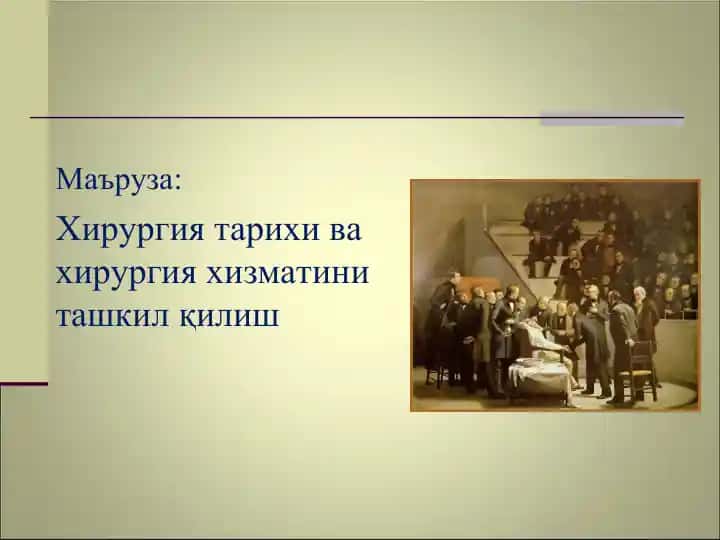 Маъруза:

Хирургия тарихи ва хирургия хизматини ташкил қилиш